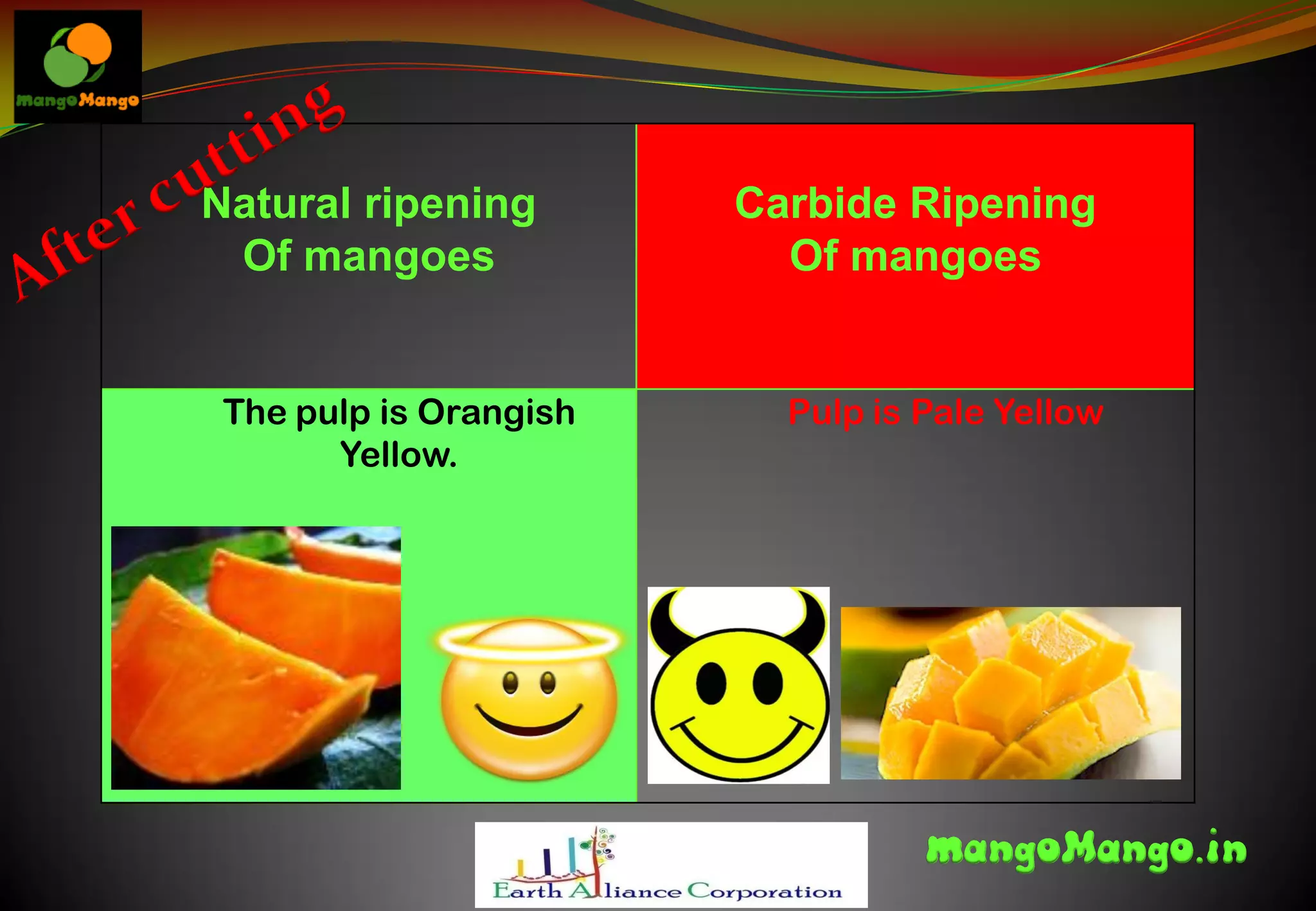 mangoMango

After cutting

| Natural ripening Of mangoes | Carbide Ripening Of mangoes |
|---|---|
| The pulp is Orangish Yellow. | Pulp is Pale Yellow |

Earth Alliance Corporation

mangoMango.in